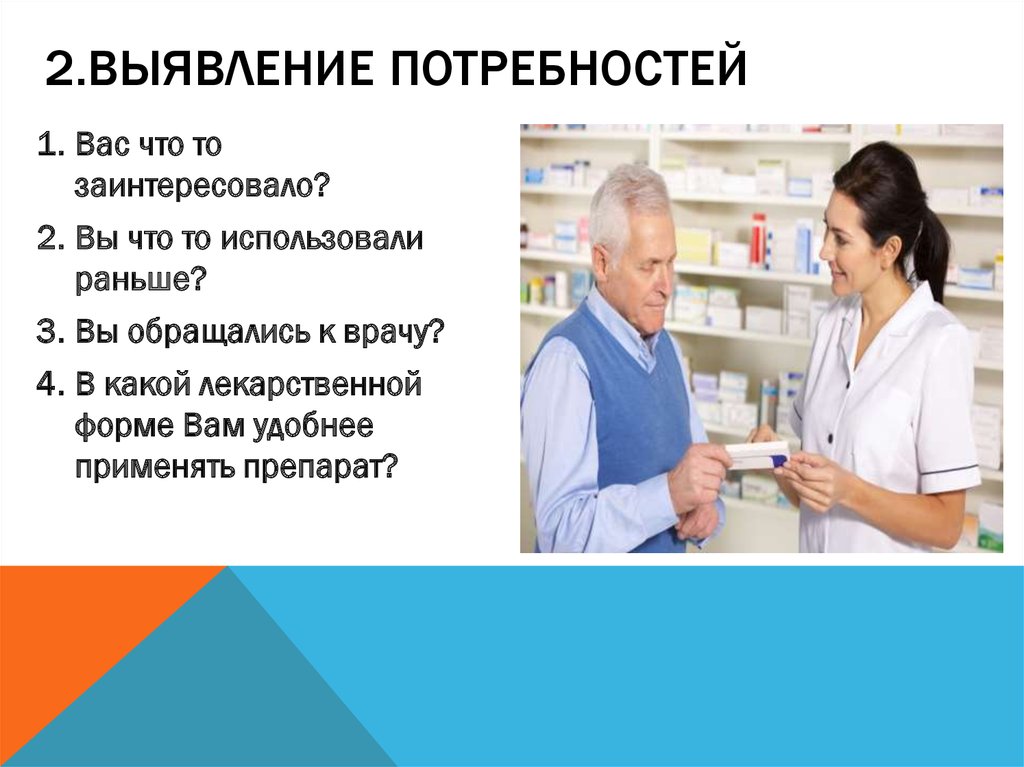 2.ВЫЯВЛЕНИЕ ПОТРЕБНОСТЕЙ

1. Вас что то заинтересовало?
2. Вы что то использовали раньше?
3. Вы обращались к врачу?
4. В какой лекарственной форме Вам удобнее применять препарат?